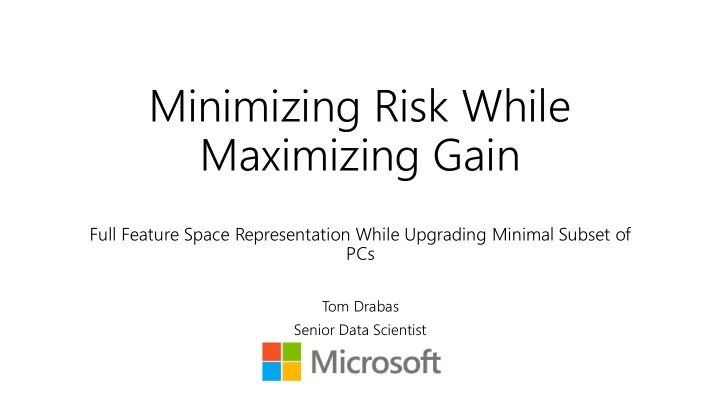 Minimizing Risk While Maximizing Gain

Full Feature Space Representation While Upgrading Minimal Subset of PCs

Tom Drabas
Senior Data Scientist
Microsoft